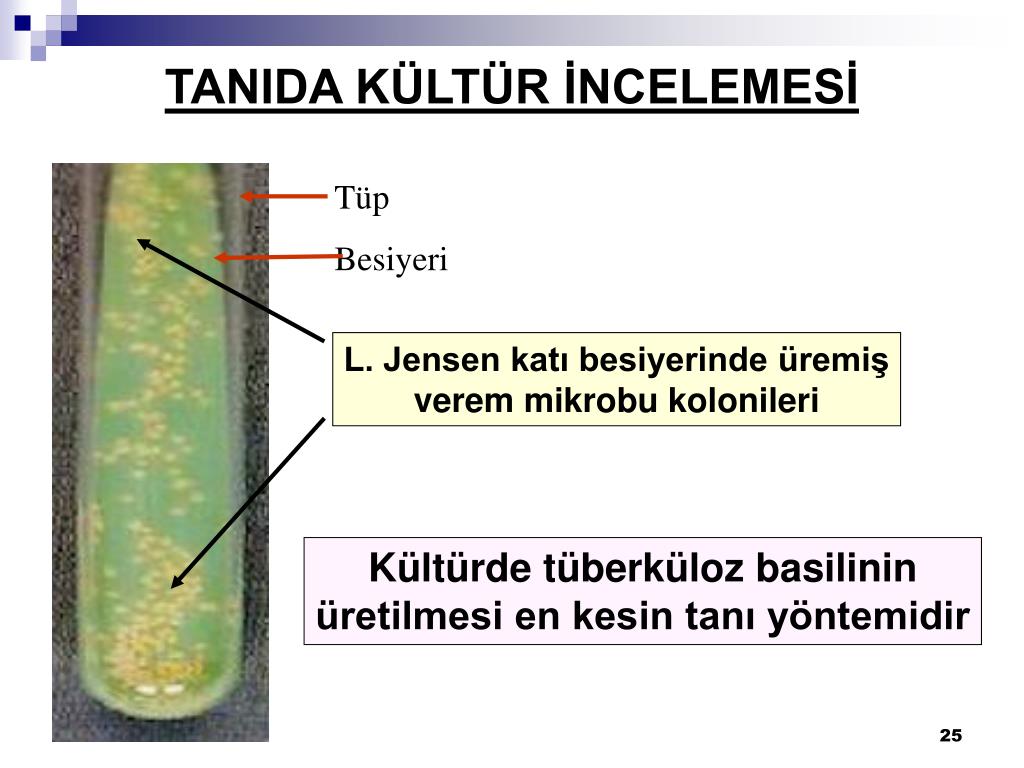 TANIDA KÜLTÜR İNCELEMESİ

Tüp

Besiyeri

L. Jensen katı besiyerinde üremiş verem mikrobu kolonileri

Kültürde tüberküloz basilinin üretilmesi en kesin tanı yöntemidir

25